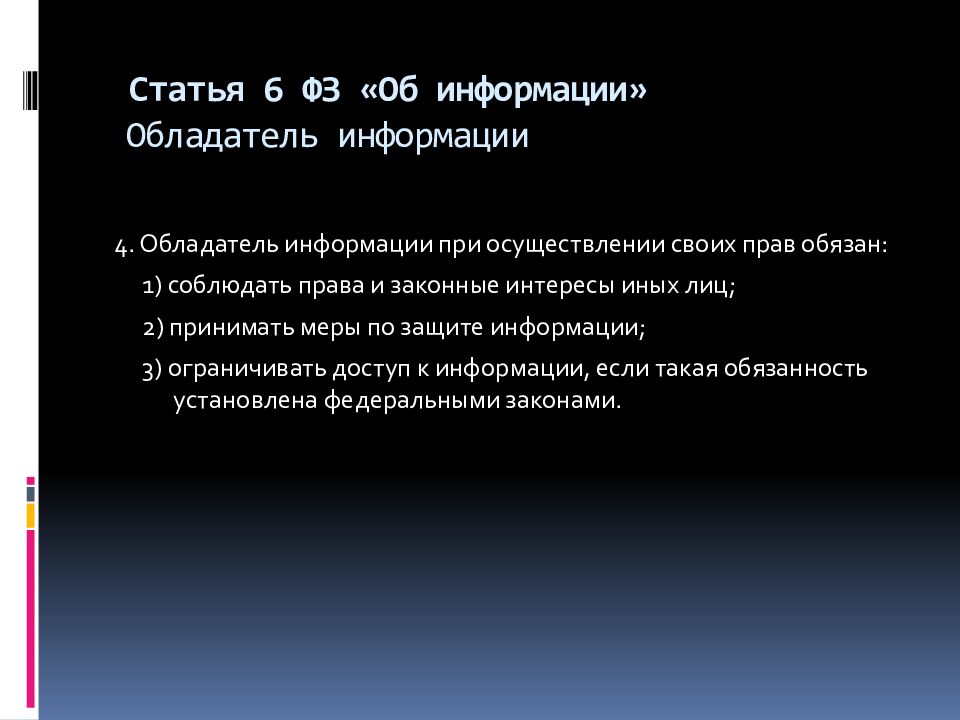 Статья 6 ФЗ «Об информации»
Обладатель информации

4. Обладатель информации при осуществлении своих прав обязан:

1) соблюдать права и законные интересы иных лиц;

2) принимать меры по защите информации;

3) ограничивать доступ к информации, если такая обязанность установлена федеральными законами.